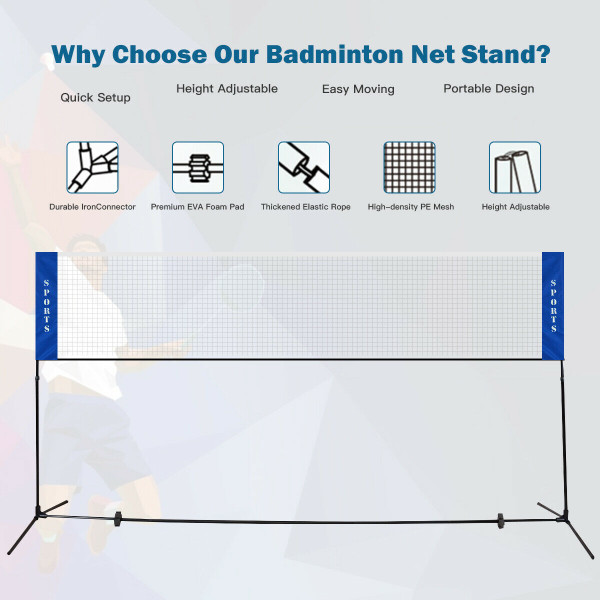 Why Choose Our Badminton Net Stand?

Quick Setup

Height Adjustable

Easy Moving

Portable Design

Durable IronConnector

Premium EVA Foam Pad

Thickened Elastic Rope

High-density PE Mesh

Height Adjustable

SPORTS

SPORTS